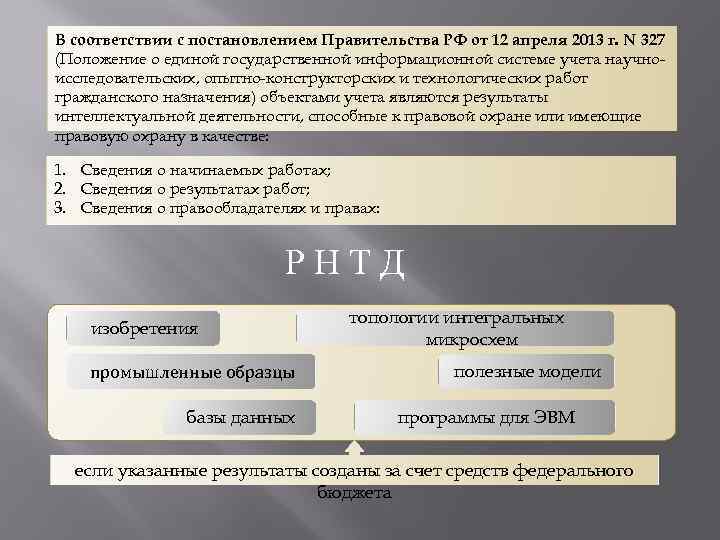 В соответствии с постановлением Правительства РФ от 12 апреля 2013 г. N 327 (Положение о единой государственной информационной системе учета научно-исследовательских, опытно-конструкторских и технологических работ гражданского назначения) объектами учета являются результаты интеллектуальной деятельности, способные к правовой охране или имеющие правовую охрану в качестве:

1. Сведения о начинаемых работах;
2. Сведения о результатах работ;
3. Сведения о правообладателях и правах:

Р Н Т Д

изобретения

топологии интегральных микросхем

промышленные образцы

полезные модели

базы данных

программы для ЭВМ

если указанные результаты созданы за счет средств федерального бюджета